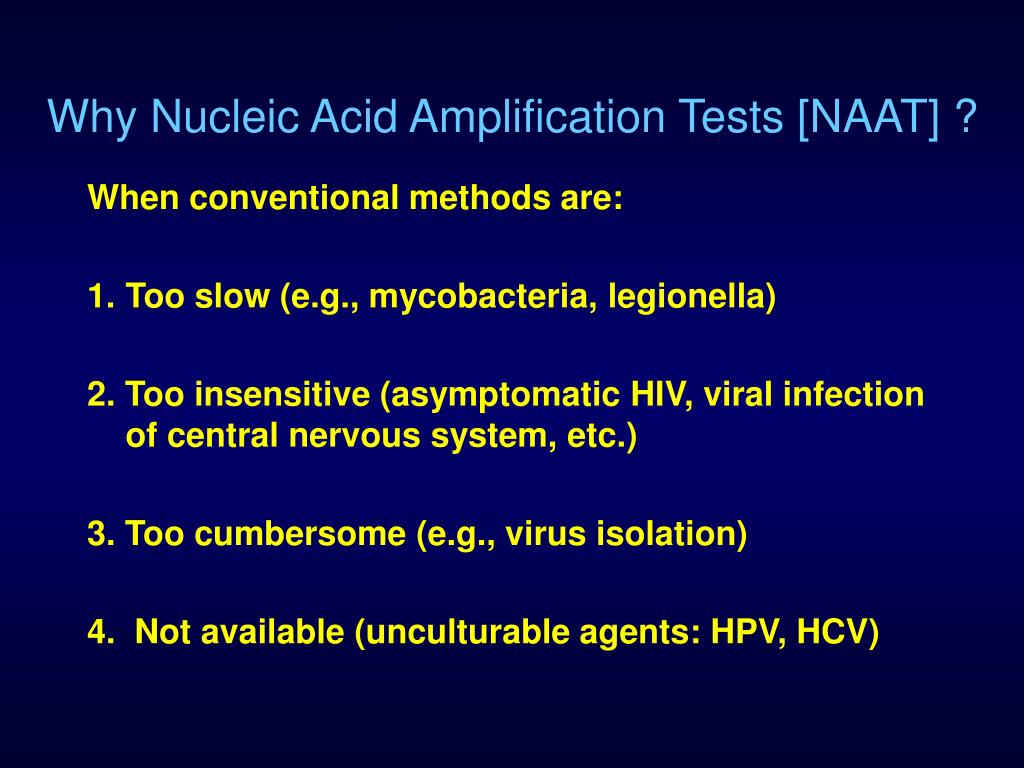 Why Nucleic Acid Amplification Tests [NAAT] ?

When conventional methods are:

1. Too slow (e.g., mycobacteria, legionella)

2. Too insensitive (asymptomatic HIV, viral infection of central nervous system, etc.)

3. Too cumbersome (e.g., virus isolation)

4. Not available (unculturable agents: HPV, HCV)